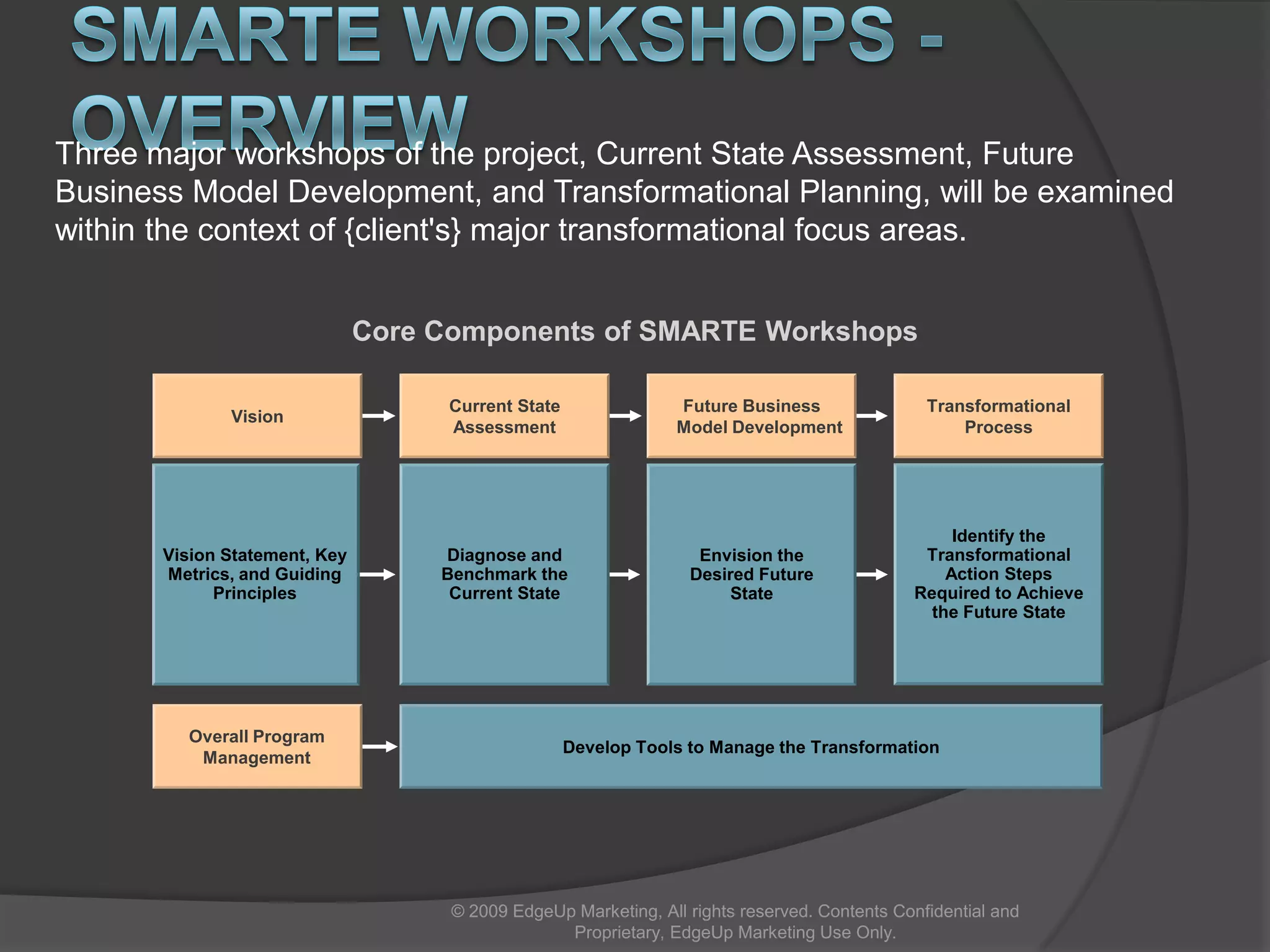 SMARTE WORKSHOPS - OVERVIEW

Three major workshops of the project, Current State Assessment, Future Business Model Development, and Transformational Planning, will be examined within the context of {client's} major transformational focus areas.

Core Components of SMARTE Workshops

Vision

Current State Assessment

Future Business Model Development

Transformational Process

Vision Statement, Key Metrics, and Guiding Principles

Diagnose and Benchmark the Current State

Envision the Desired Future State

Identify the Transformational Action Steps Required to Achieve the Future State

Overall Program Management

Develop Tools to Manage the Transformation

© 2009 EdgeUp Marketing, All rights reserved. Contents Confidential and Proprietary, EdgeUp Marketing Use Only.